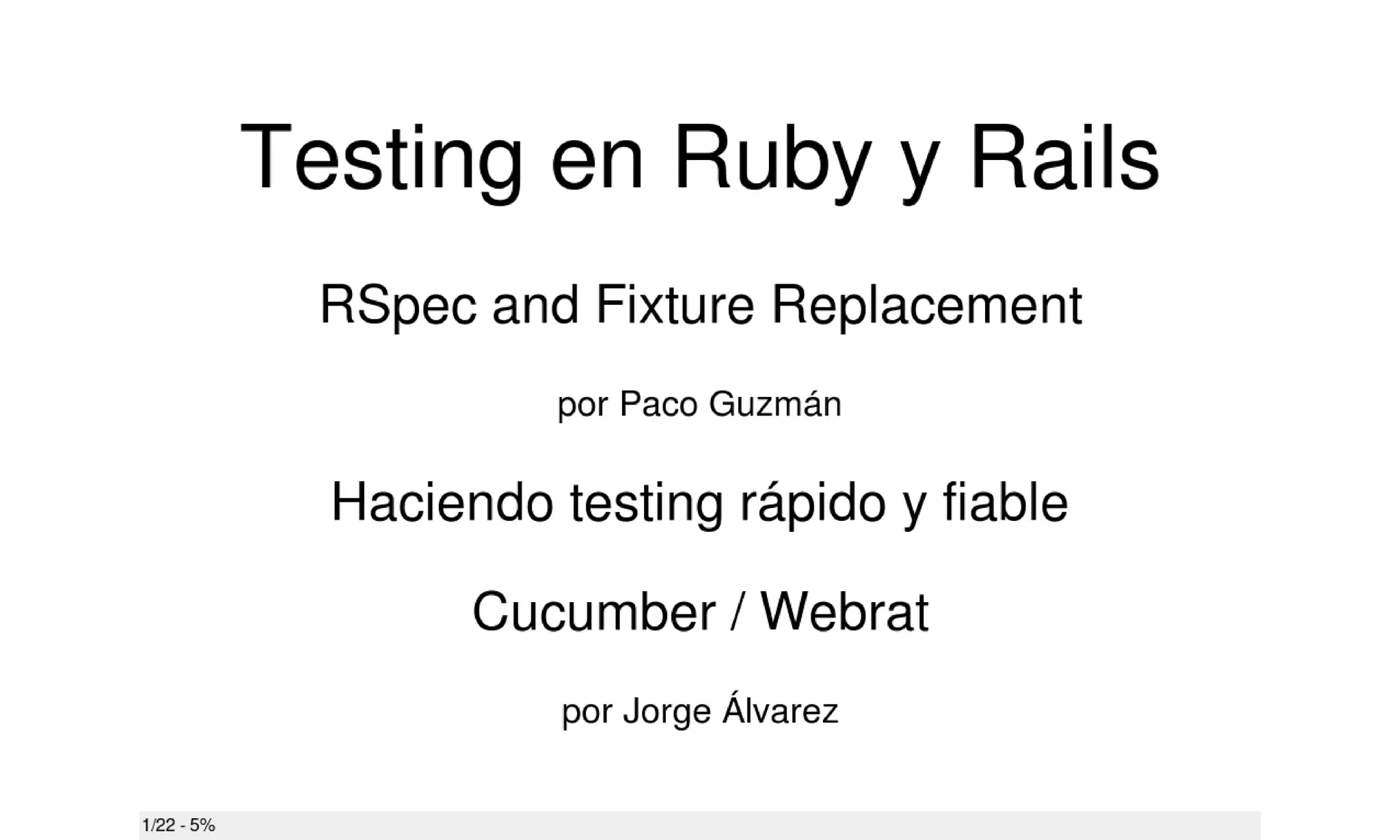 Testing en Ruby y Rails

RSpec and Fixture Replacement

por Paco Guzmán

Haciendo testing rápido y fiable

Cucumber / Webrat

por Jorge Álvarez

1/22 - 5%